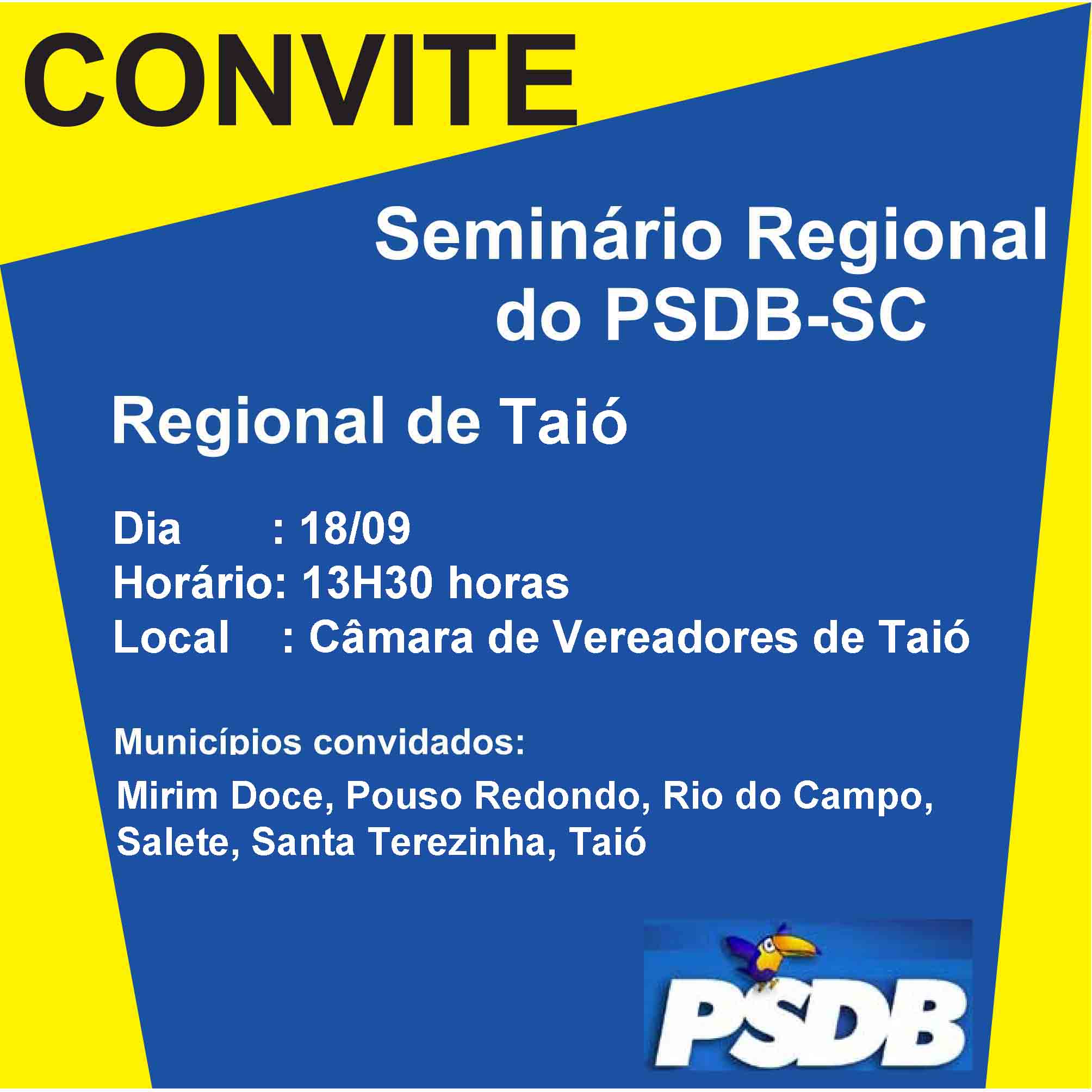 CONVITE

Seminário Regional do PSDB-SC

Regional de Taió

Dia : 18/09
Horário: 13H30 horas
Local : Câmara de Vereadores de Taió

Municípios convidados:

Mirim Doce, Pouso Redondo, Rio do Campo, Salete, Santa Terezinha, Taió

PSDB